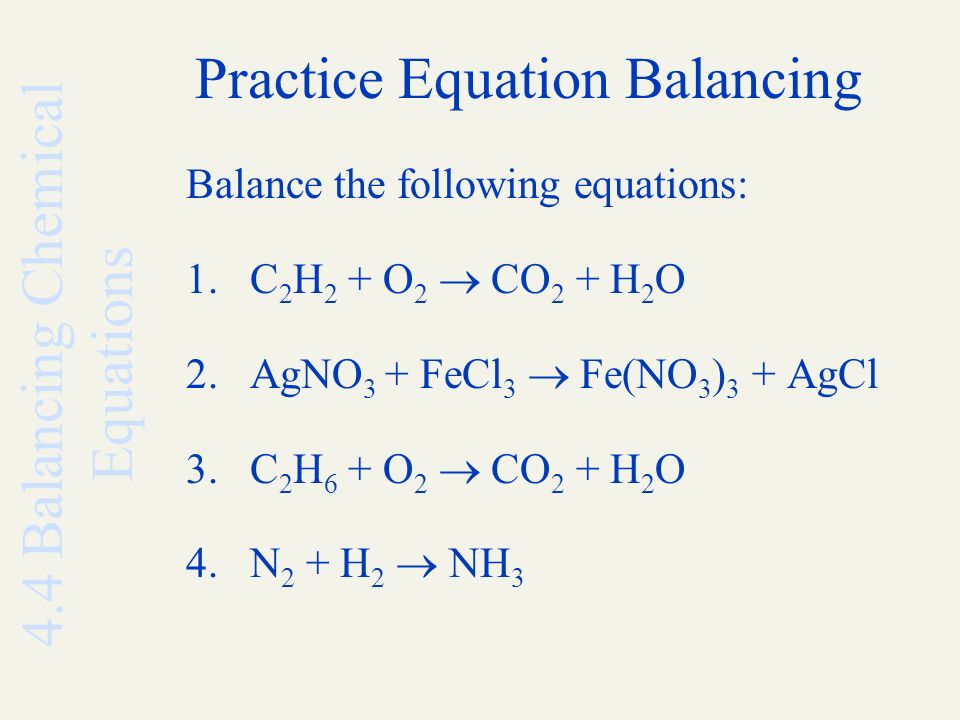 4.4 Balancing Chemical Equations

Practice Equation Balancing

Balance the following equations:

1. $C_2H_2 + O_2 \rightarrow CO_2 + H_2O$

2. $AgNO_3 + FeCl_3 \rightarrow Fe(NO_3)_3 + AgCl$

3. $C_2H_6 + O_2 \rightarrow CO_2 + H_2O$

4. $N_2 + H_2 \rightarrow NH_3$